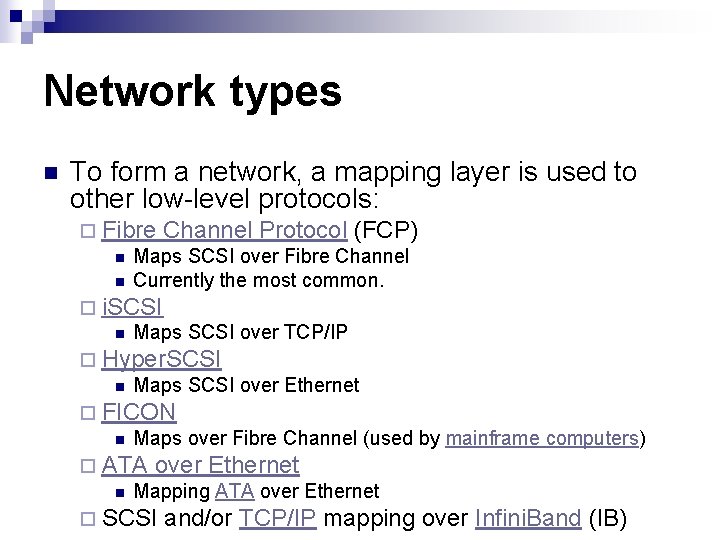 Network types

To form a network, a mapping layer is used to other low-level protocols:

Fibre Channel Protocol (FCP)

Maps SCSI over Fibre Channel

Currently the most common.

iSCSI

Maps SCSI over TCP/IP

HyperSCSI

Maps SCSI over Ethernet

FICON

Maps over Fibre Channel (used by mainframe computers)

ATA over Ethernet

Mapping ATA over Ethernet

SCSI and/or TCP/IP mapping over InfiniBand (IB)